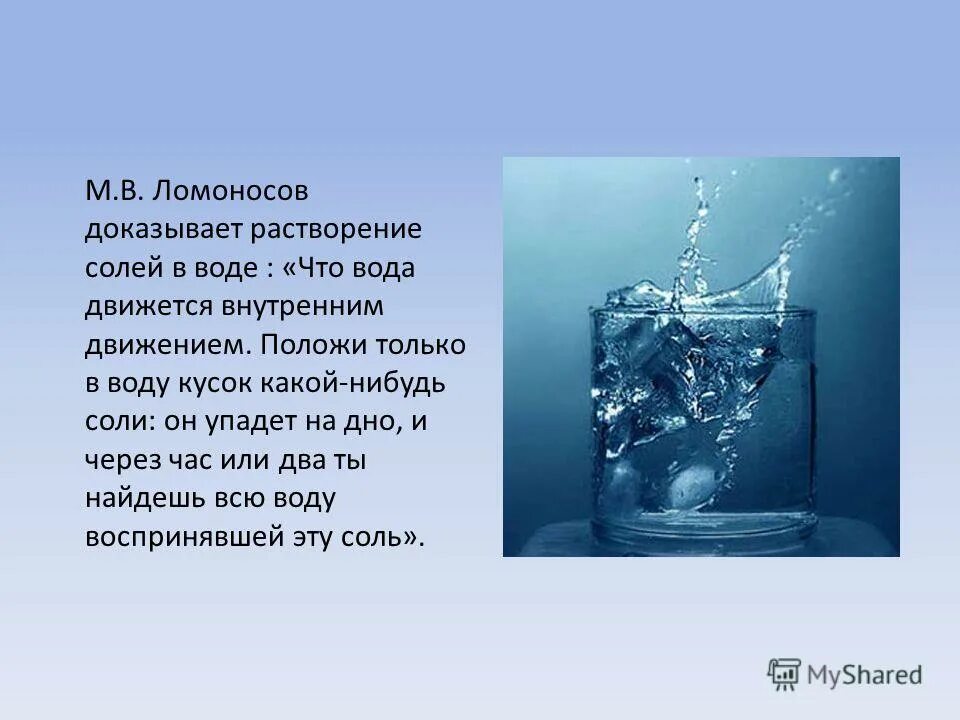 М.В. Ломоносов доказывает растворение солей в воде : «Что вода движется внутренним движением. Положи только в воду кусок какой-нибудь соли: он упадет на дно, и через час или два ты найдешь всю воду воспринявшей эту соль».

MyShared